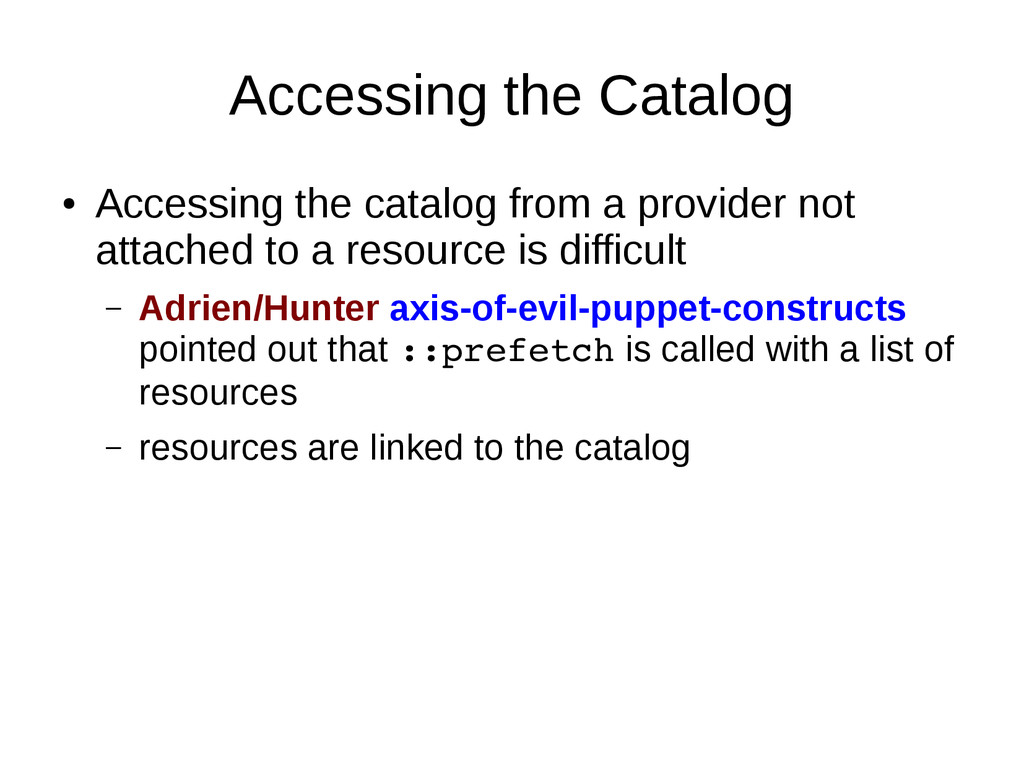 Accessing the Catalog

● Accessing the catalog from a provider not attached to a resource is difficult

– Adrien/Hunter axis-of-evil-puppet-constructs pointed out that ::prefetch is called with a list of resources

– resources are linked to the catalog